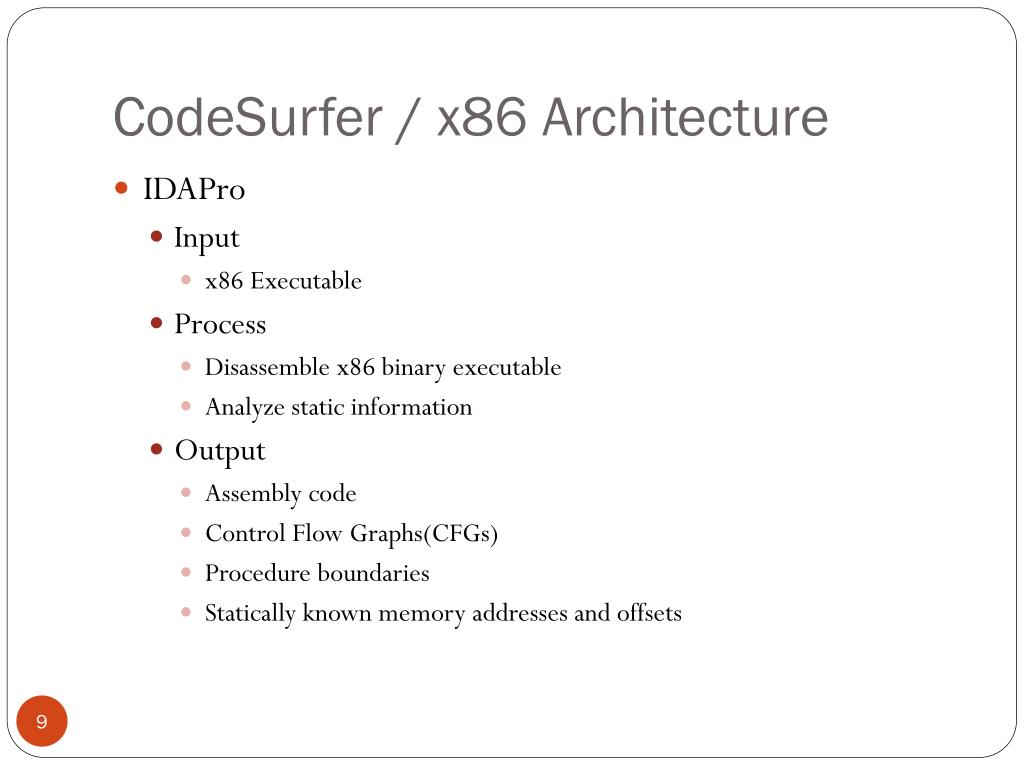 CodeSurfer / x86 Architecture

- IDAPro
  - Input
    - x86 Executable
  - Process
    - Disassemble x86 binary executable
    - Analyze static information
  - Output
    - Assembly code
    - Control Flow Graphs(CFGs)
    - Procedure boundaries
    - Statically known memory addresses and offsets

9